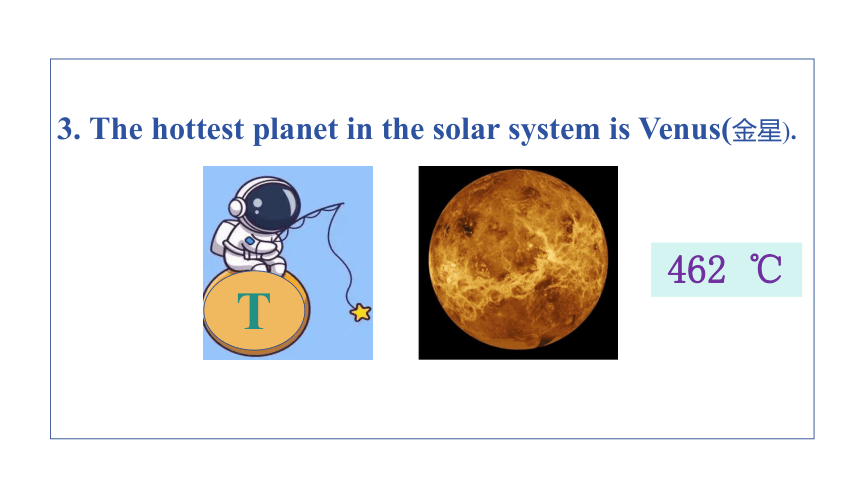 3. The hottest planet in the solar system is Venus(金星).

T

462 ℃